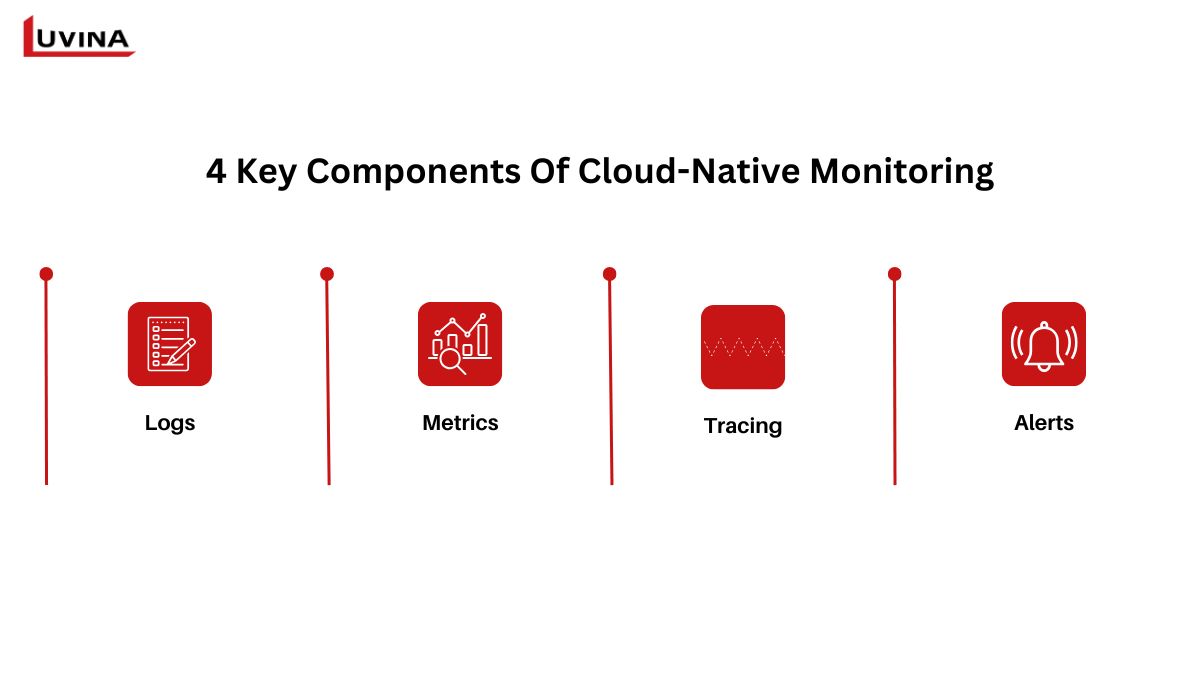 LUVINA

4 Key Components Of Cloud-Native Monitoring

Logs

Metrics

Tracing

Alerts